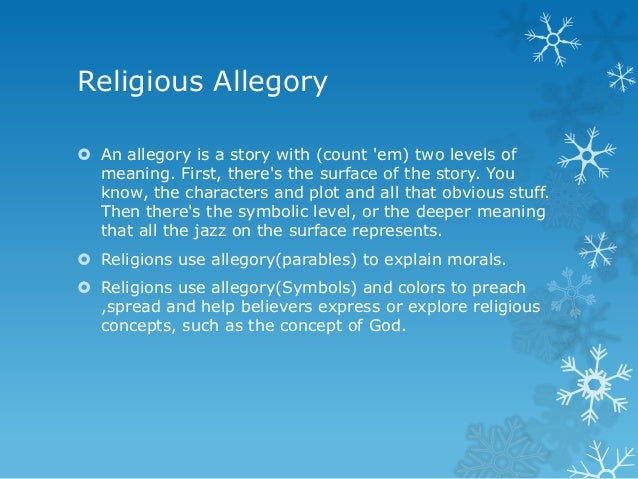 Religious Allegory

An allegory is a story with (count 'em) two levels of meaning. First, there's the surface of the story. You know, the characters and plot and all that obvious stuff. Then there's the symbolic level, or the deeper meaning that all the jazz on the surface represents.

Religions use allegory(parables) to explain morals.

Religions use allegory(Symbols) and colors to preach ,spread and help believers express or explore religious concepts, such as the concept of God.